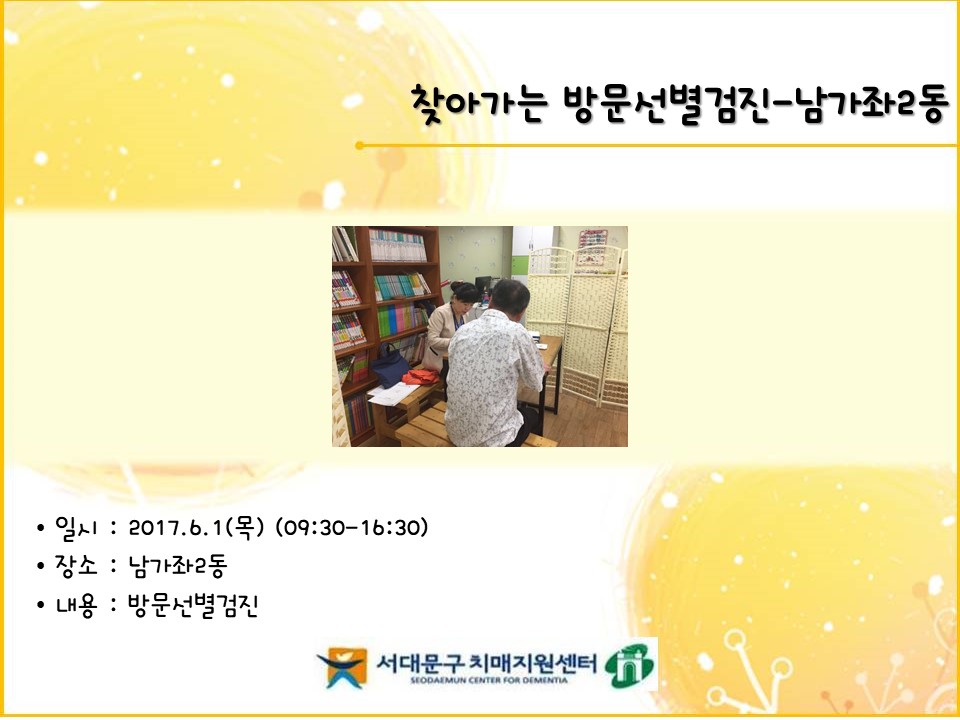 찾아가는 방문선별검진-남가좌2동

• 일시 : 2017.6.1(목) (09:30-16:30)
• 장소 : 남가좌2동
• 내용 : 방문선별검진

서대문구 치매지원센터
SEODAEMUN CENTER FOR DEMENTIA